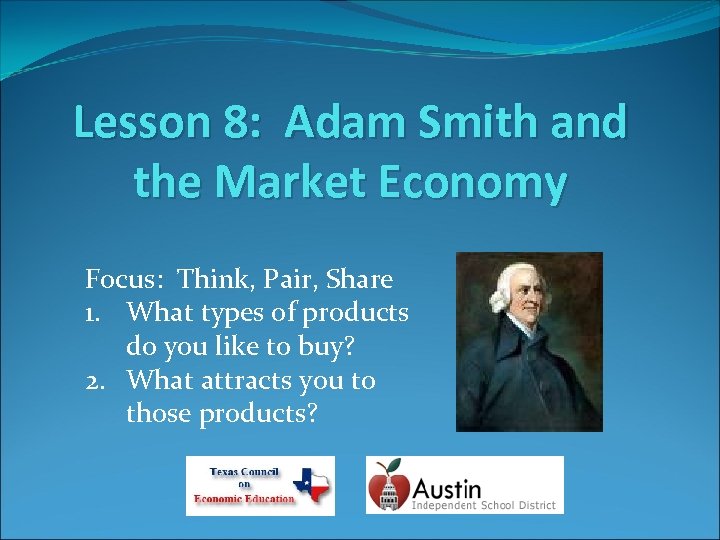 Lesson 8: Adam Smith and the Market Economy

Focus: Think, Pair, Share
1. What types of products do you like to buy?
2. What attracts you to those products?

Texas Council on Economic Education

Austin Independent School District